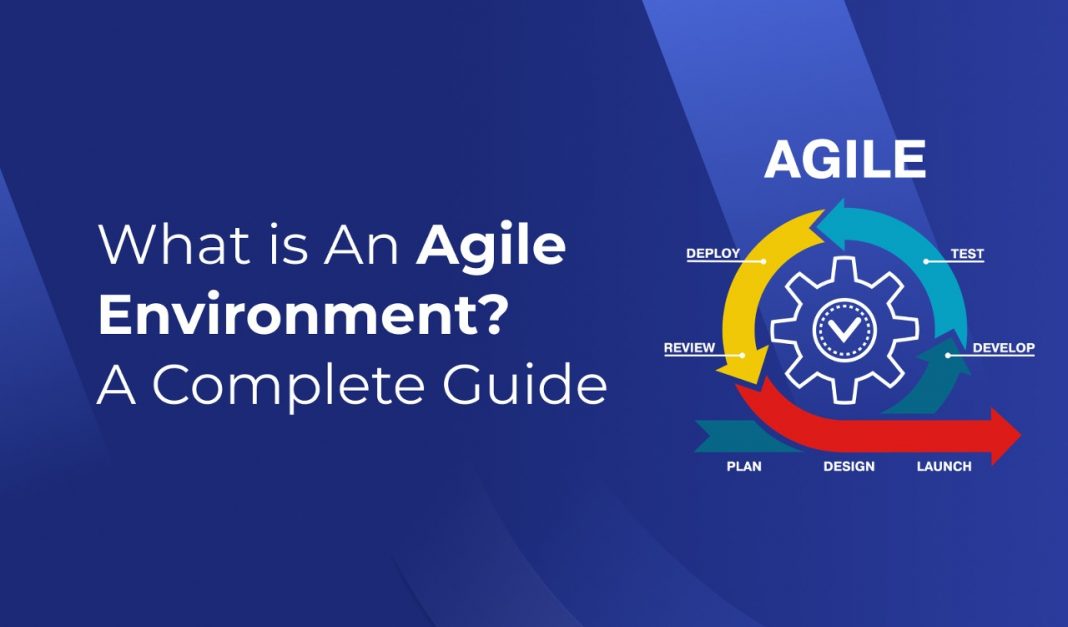 What is An Agile Environment? A Complete Guide

AGILE

DEPLOY

TEST

REVIEW

DEVELOP

PLAN

DESIGN

LAUNCH